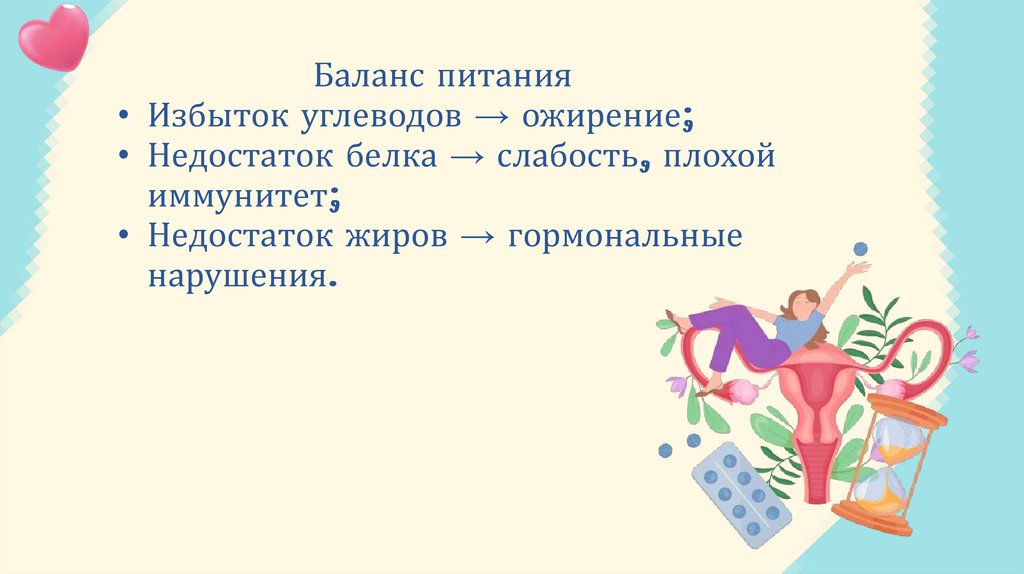 Баланс питания

• Избыток углеводов → ожирение;
• Недостаток белка → слабость, плохой иммунитет;
• Недостаток жиров → гормональные нарушения.